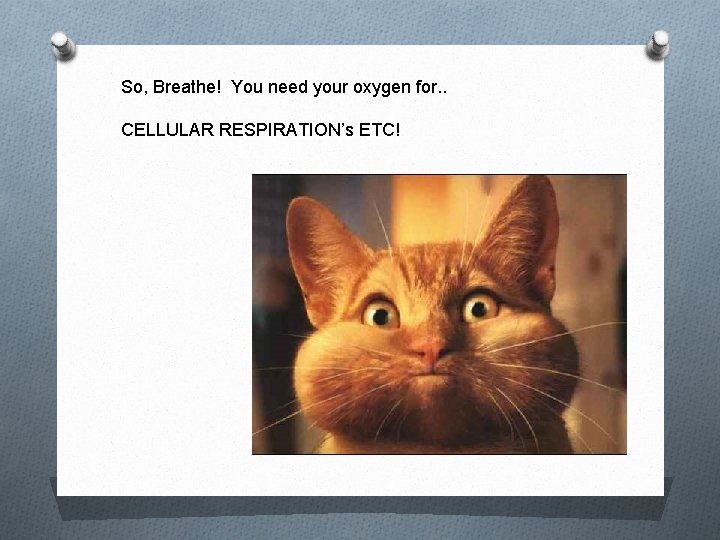 So, Breathe!  You need your oxygen for..

CELLULAR RESPIRATION's ETC!